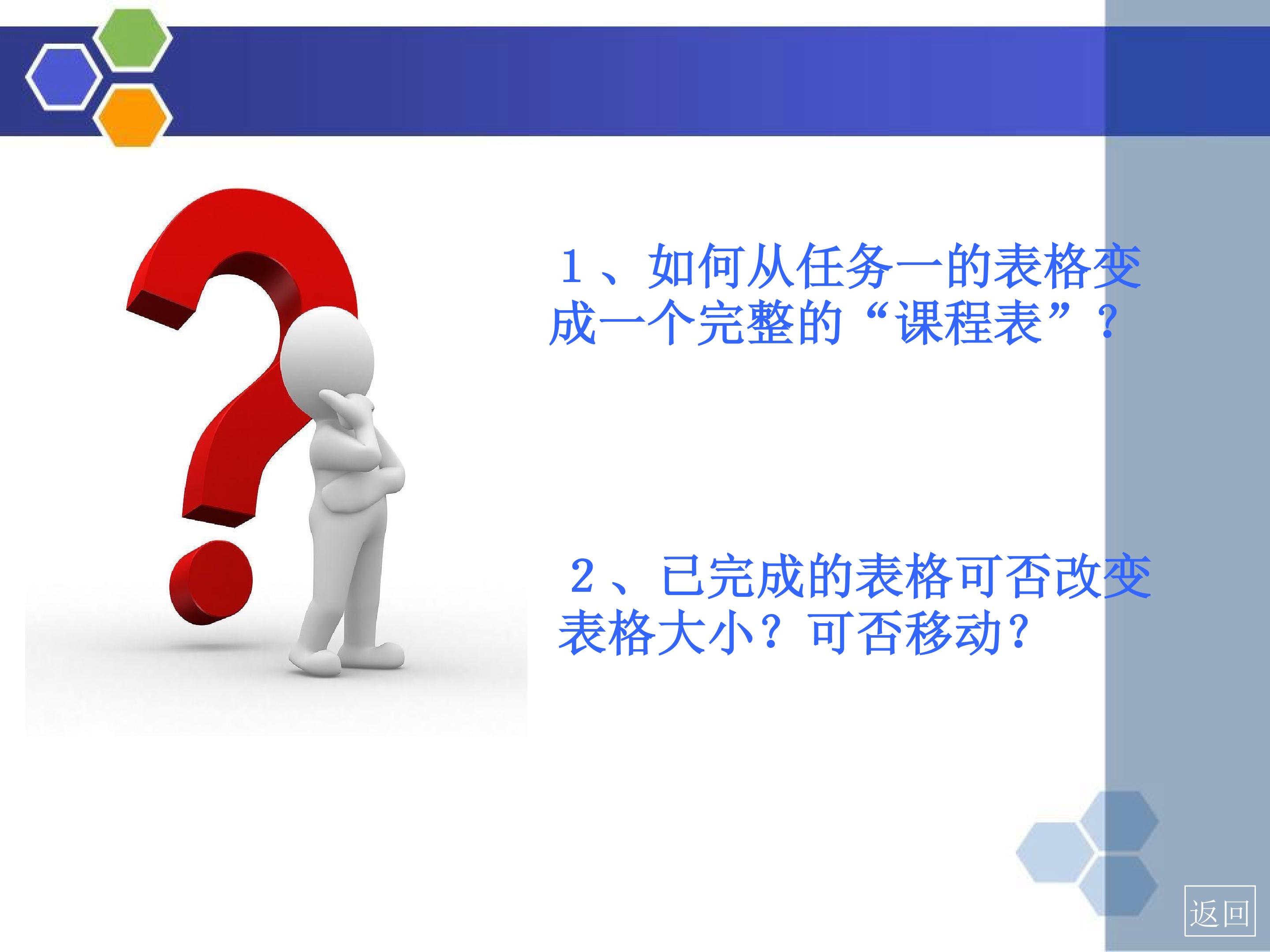 1、如何从任务一的表格变成一个完整的“课程表”？

2、已完成的表格可否改变表格大小？可否移动？

返回